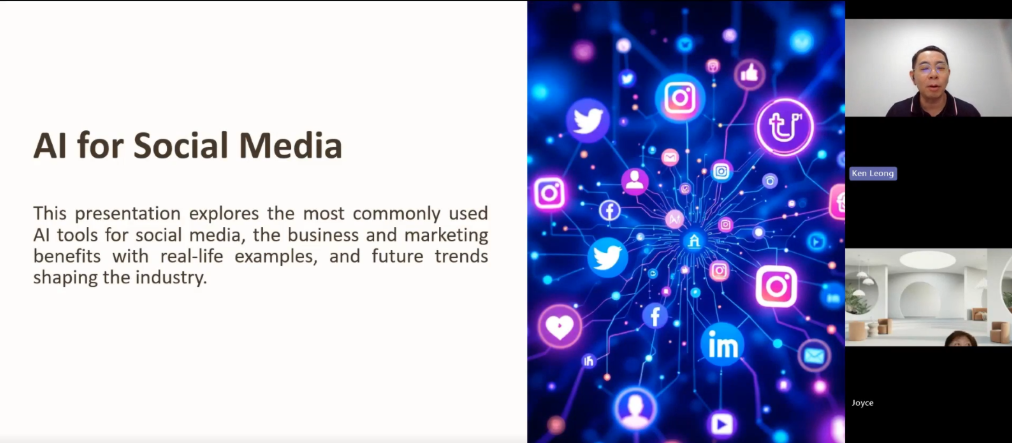 AI for Social Media

This presentation explores the most commonly used AI tools for social media, the business and marketing benefits with real-life examples, and future trends shaping the industry.

Ken Leong

Joyce